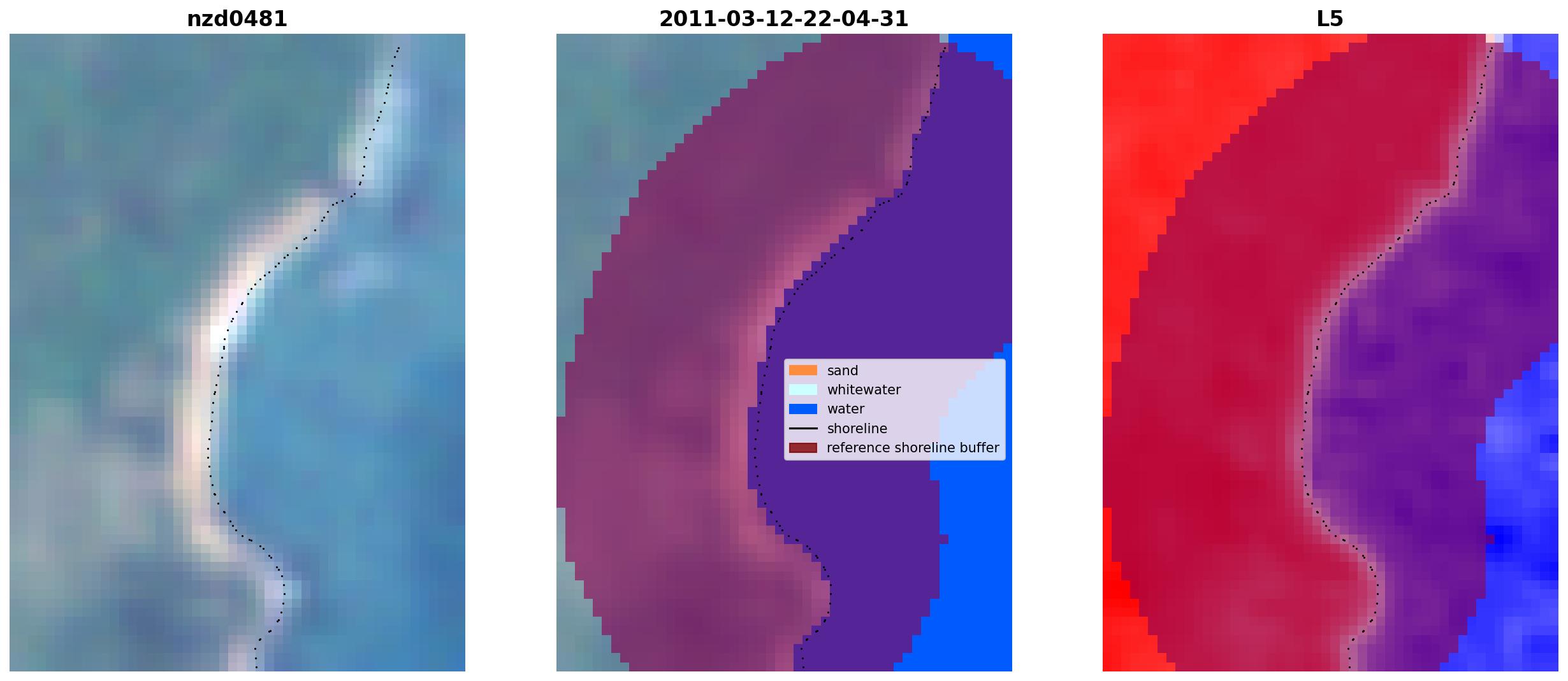 nzd0481

2011-03-12-22-04-31

sand
whitewater
water
shoreline
reference shoreline buffer

L5